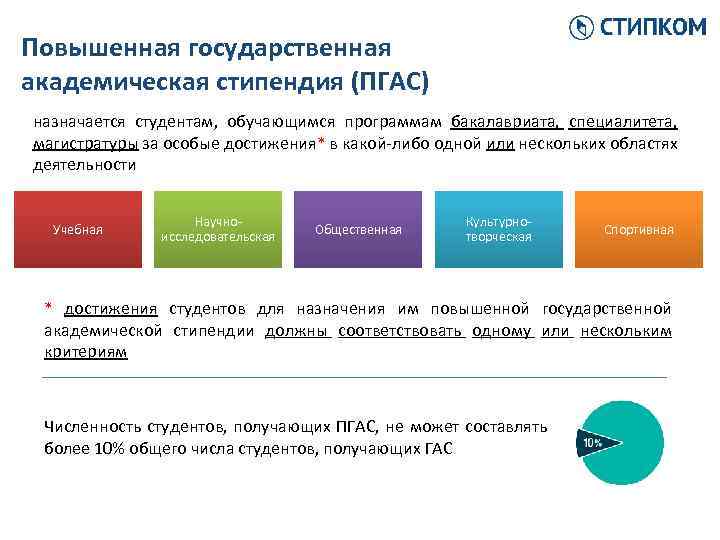 СТИПКОМ

Повышенная государственная академическая стипендия (ПГАС)

назначается студентам, обучающимся программам бакалавриата, специалитета, магистратуры за особые достижения* в какой-либо одной или нескольких областях деятельности

Учебная

Научно-исследовательская

Общественная

Культурно-творческая

Спортивная

* достижения студентов для назначения им повышенной государственной академической стипендии должны соответствовать одному или нескольким критериям

Численность студентов, получающих ПГАС, не может составлять более 10% общего числа студентов, получающих ГАС

10%